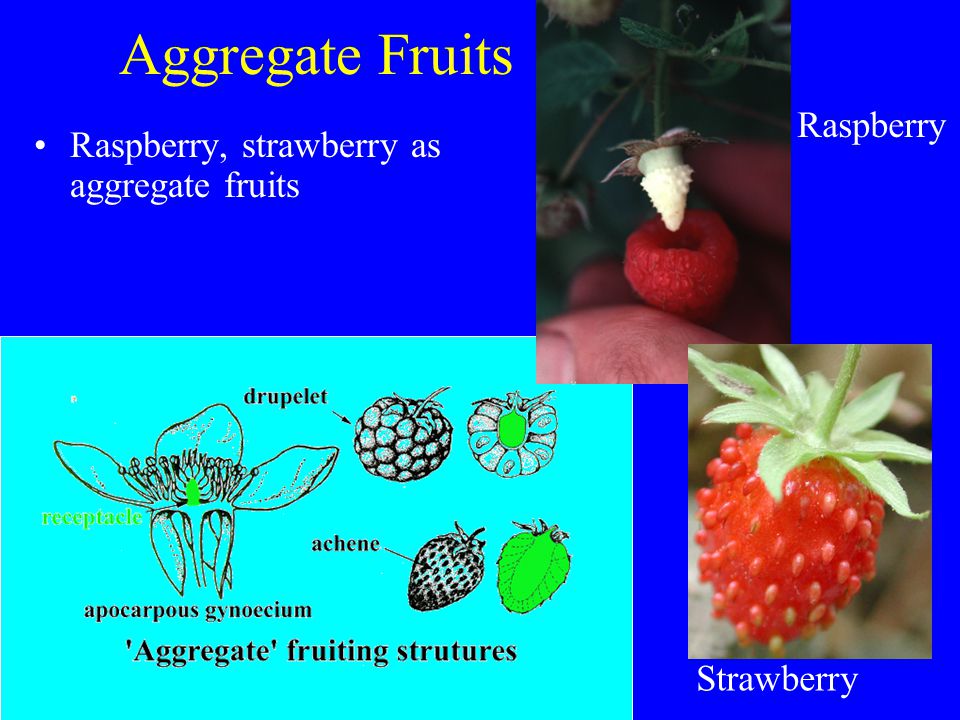 Aggregate Fruits

• Raspberry, strawberry as aggregate fruits

Raspberry

drupelet

receptacle

achene

apocarpous gynoecium

'Aggregate' fruiting strutures

Strawberry